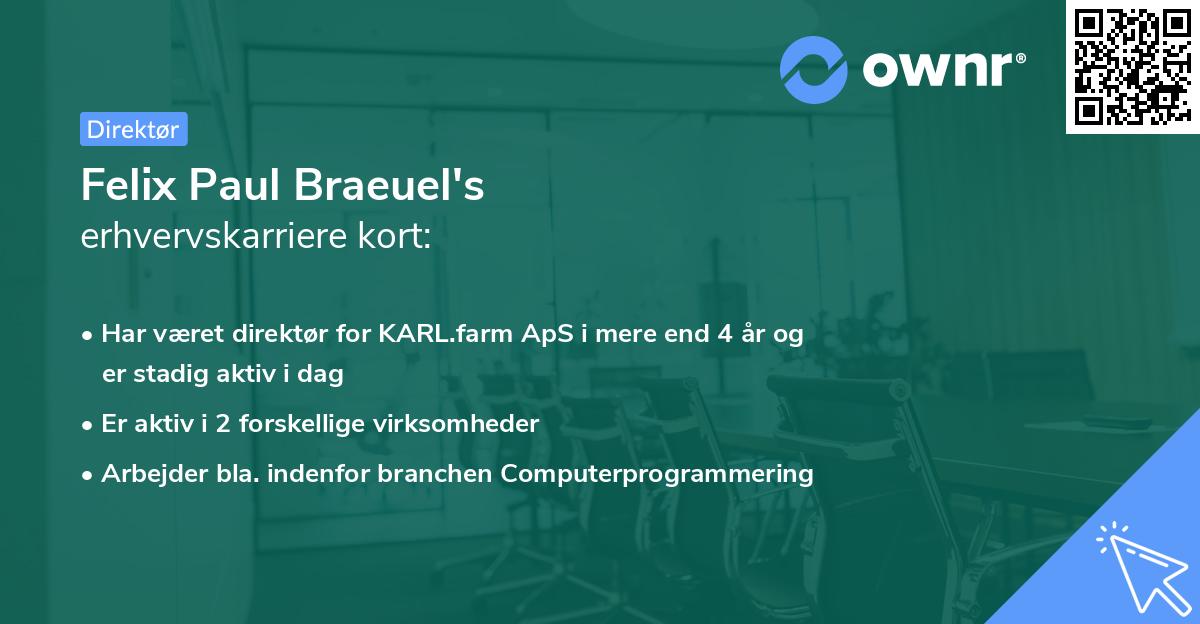 ownr®

Direktør

Felix Paul Braeuel's
erhvervskarriere kort:

• Har været direktør for KARL.farm ApS i mere end 4 år og er stadig aktiv i dag
• Er aktiv i 2 forskellige virksomheder
• Arbejder bla. indenfor branchen Computerprogrammering